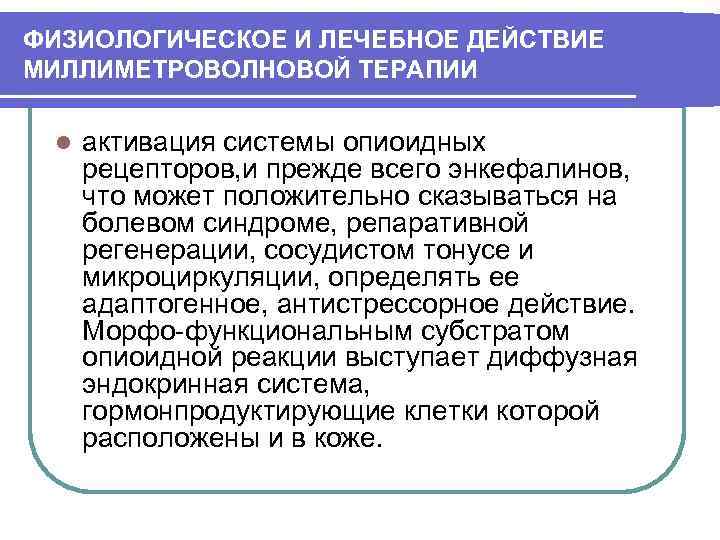 ФИЗИОЛОГИЧЕСКОЕ И ЛЕЧЕБНОЕ ДЕЙСТВИЕ МИЛЛИМЕТРОВОЛНОВОЙ ТЕРАПИИ

активация системы опиоидных рецепторов,и прежде всего энкефалинов, что может положительно сказываться на болевом синдроме, репаративной регенерации, сосудистом тонусе и микроциркуляции, определять ее адаптогенное, антистрессорное действие. Морфо-функциональным субстратом опиоидной реакции выступает диффузная эндокринная система, гормонпродуктирующие клетки которой расположены и в коже.